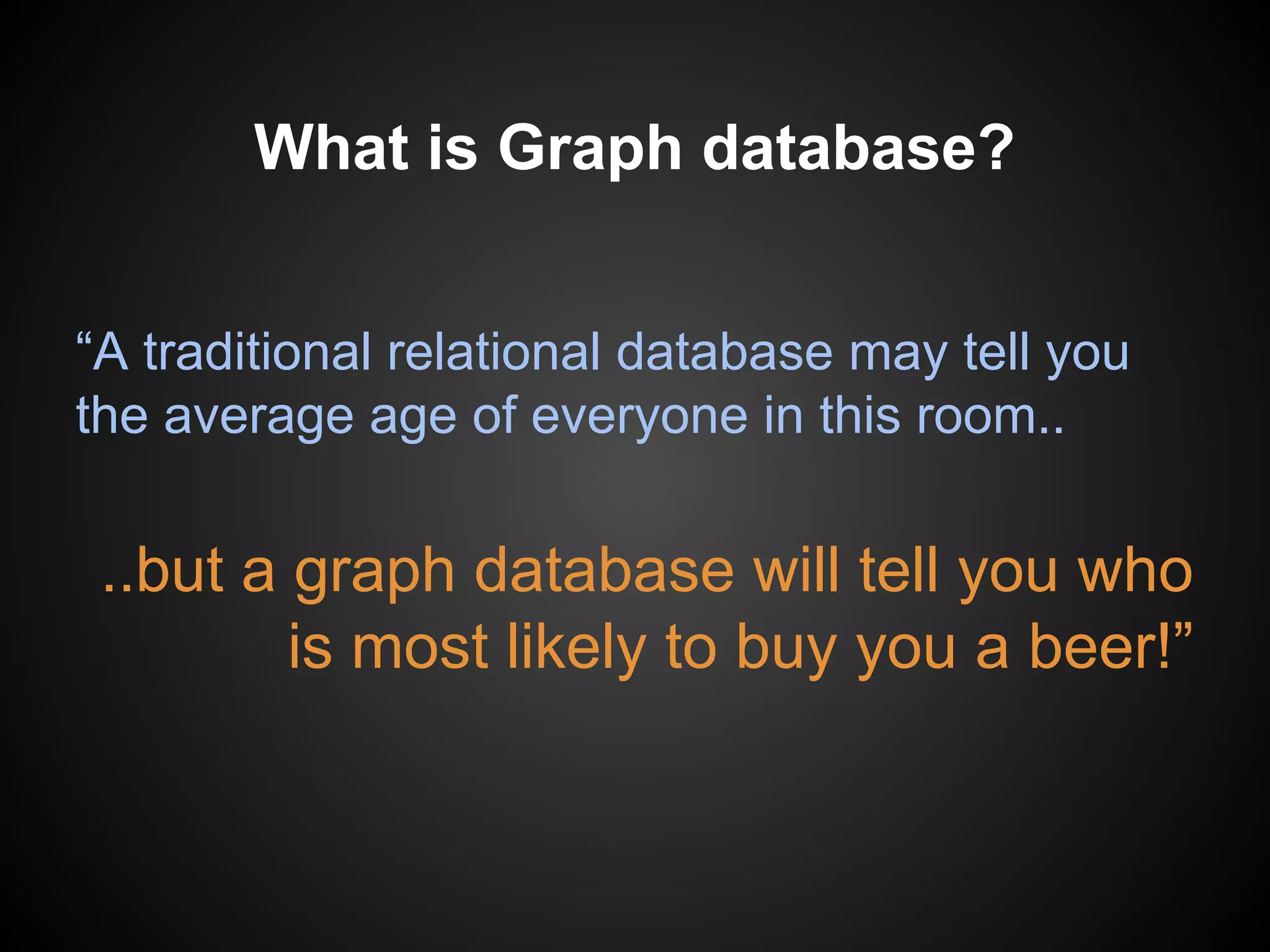 What is Graph database?

“A traditional relational database may tell you the average age of everyone in this room..

..but a graph database will tell you who is most likely to buy you a beer!”